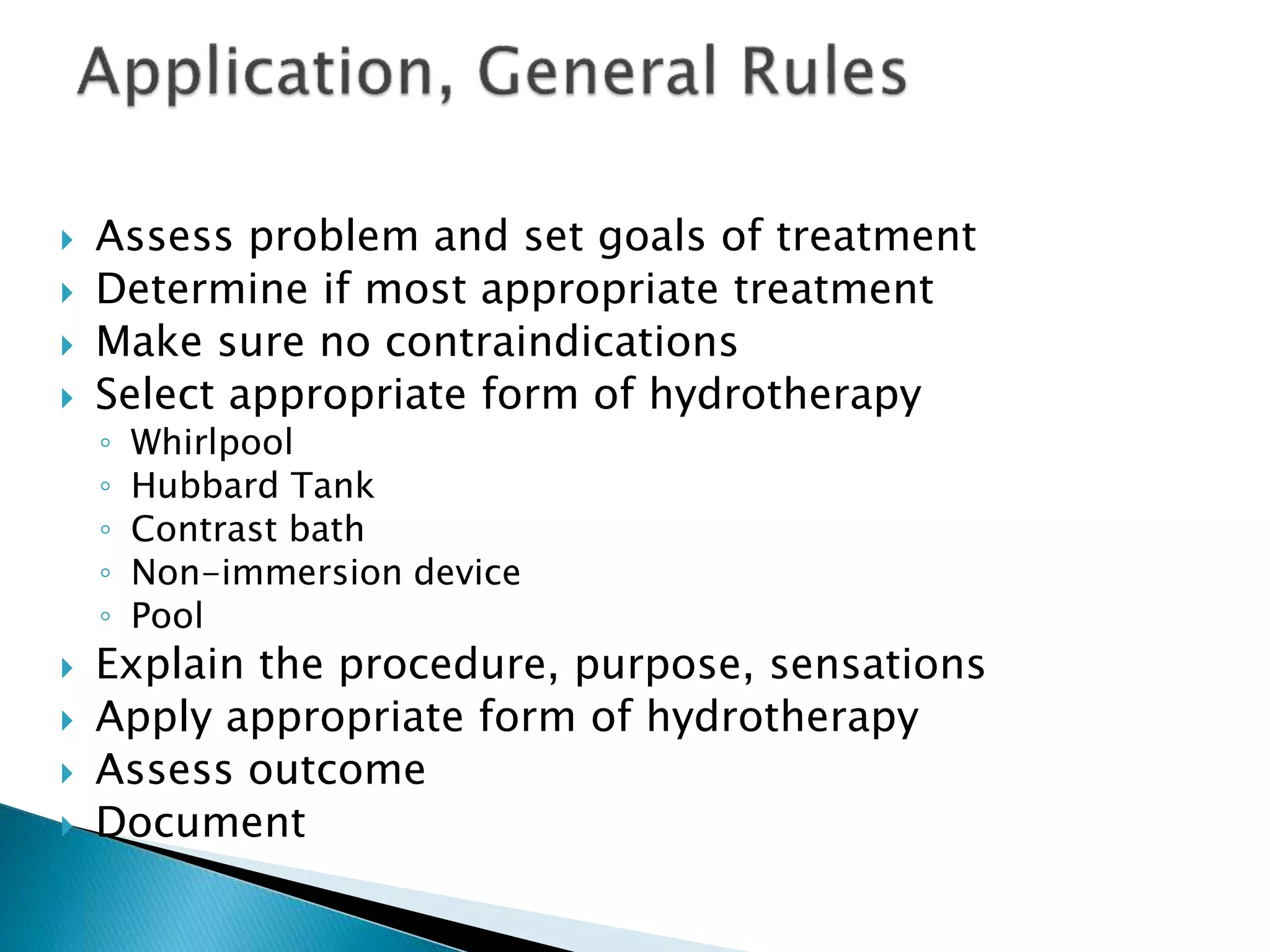 Application, General Rules

- Assess problem and set goals of treatment
- Determine if most appropriate treatment
- Make sure no contraindications
- Select appropriate form of hydrotherapy
  - Whirlpool
  - Hubbard Tank
  - Contrast bath
  - Non-immersion device
  - Pool
- Explain the procedure, purpose, sensations
- Apply appropriate form of hydrotherapy
- Assess outcome
- Document